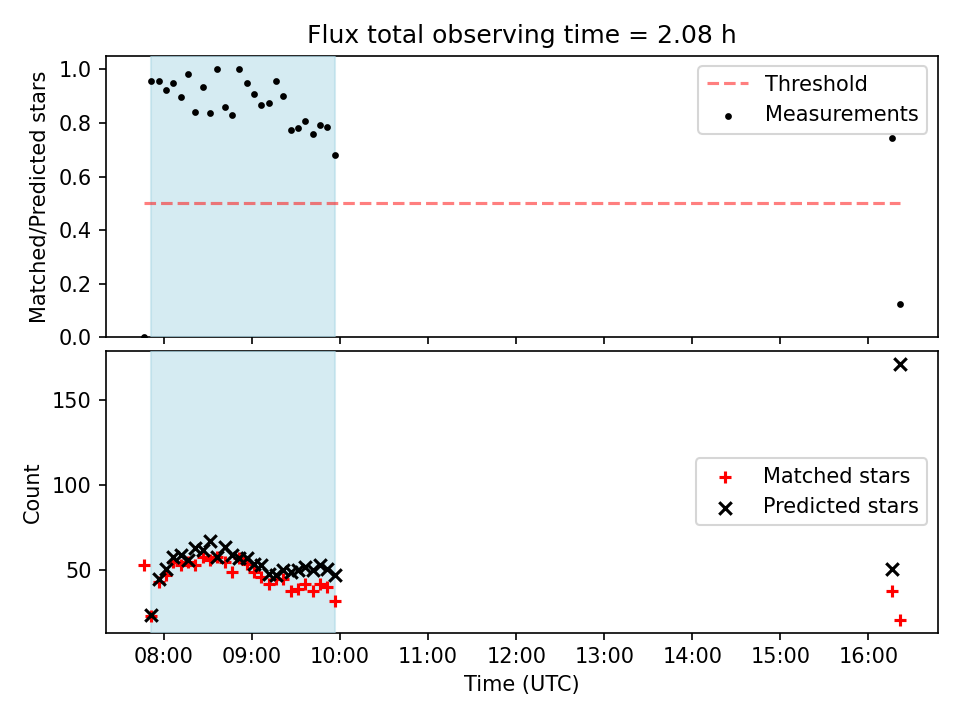 Flux total observing time = 2.08 h

Matched/Predicted stars

1.0
0.8
0.6
0.4
0.2
0.0

Threshold
Measurements

Count

150
100
50

Matched stars
Predicted stars

08:00 09:00 10:00 11:00 12:00 13:00 14:00 15:00 16:00
Time (UTC)